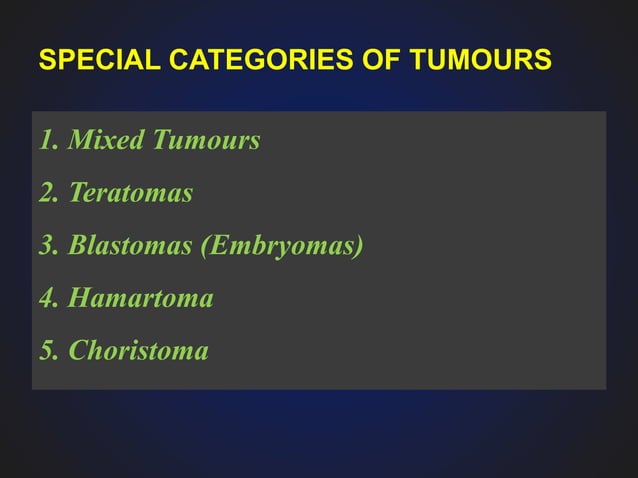 SPECIAL CATEGORIES OF TUMOURS

1. Mixed Tumours

2. Teratomas

3. Blastomas (Embryomas)

4. Hamartoma

5. Choristoma